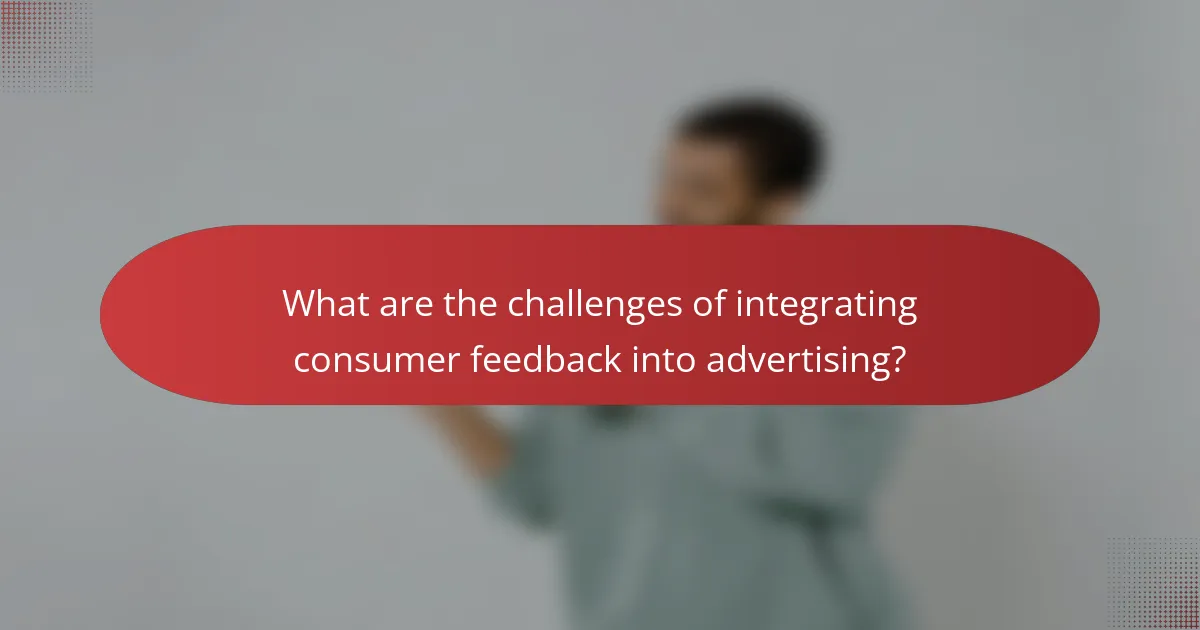 What are the challenges of integrating consumer feedback into advertising?